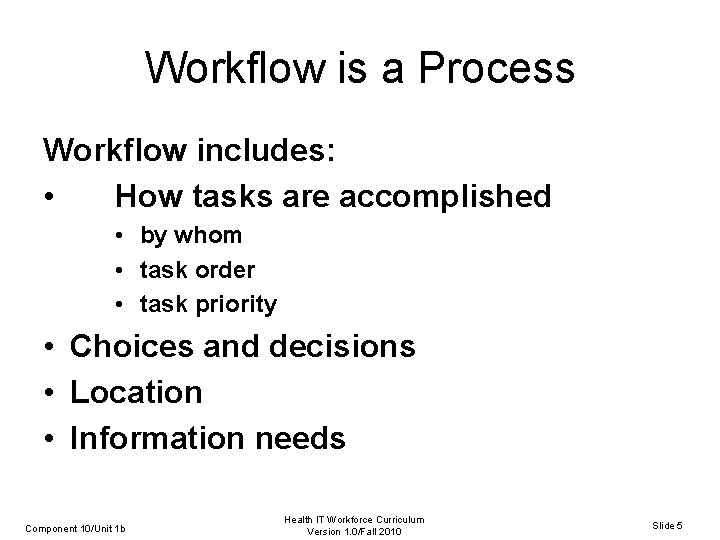 Workflow is a Process

Workflow includes:

• How tasks are accomplished
  • by whom
  • task order
  • task priority
• Choices and decisions
• Location
• Information needs

Component 10/Unit 1b

Health IT Workforce Curriculum
Version 1.0/Fall 2010

Slide 5